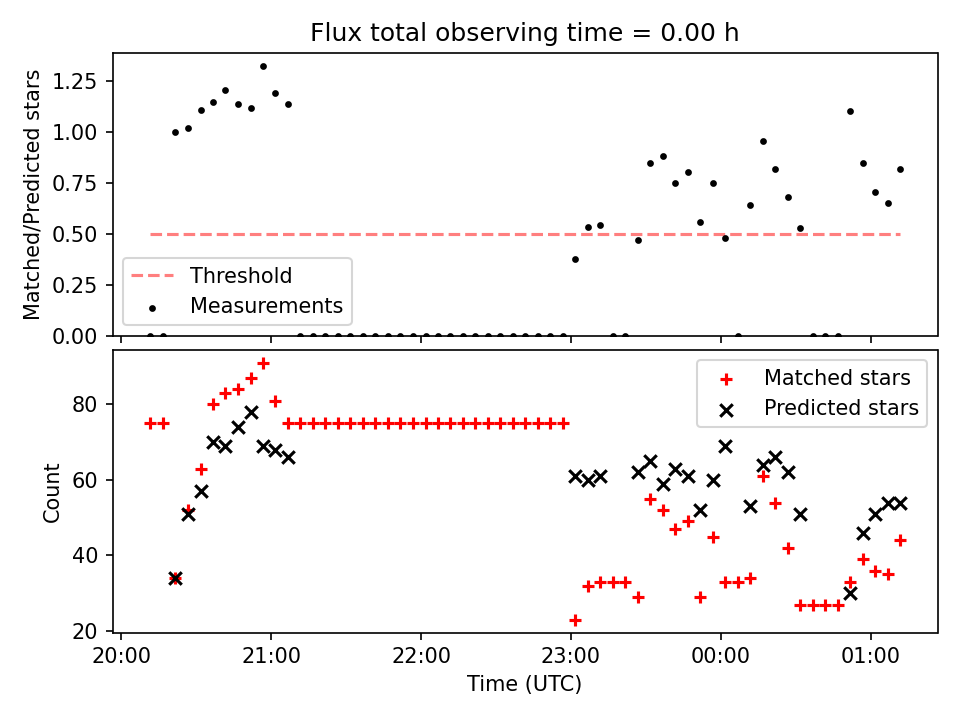 Flux total observing time = 0.00 h

Matched/Predicted stars

1.25
1.00
0.75
0.50
0.25
0.00

Threshold
Measurements

Count

80
60
40
20

Matched stars
Predicted stars

20:00
21:00
22:00
23:00
00:00
01:00

Time (UTC)